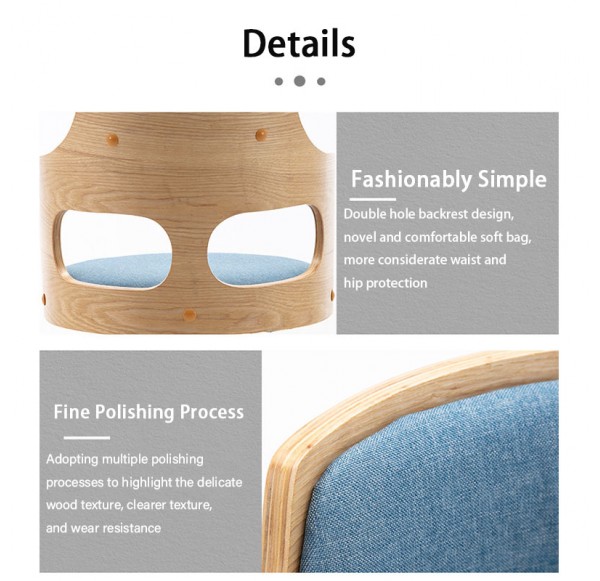 Details

Fashionably Simple

Double hole backrest design, novel and comfortable soft bag, more considerate waist and hip protection

Fine Polishing Process

Adopting multiple polishing processes to highlight the delicate wood texture, clearer texture, and wear resistance